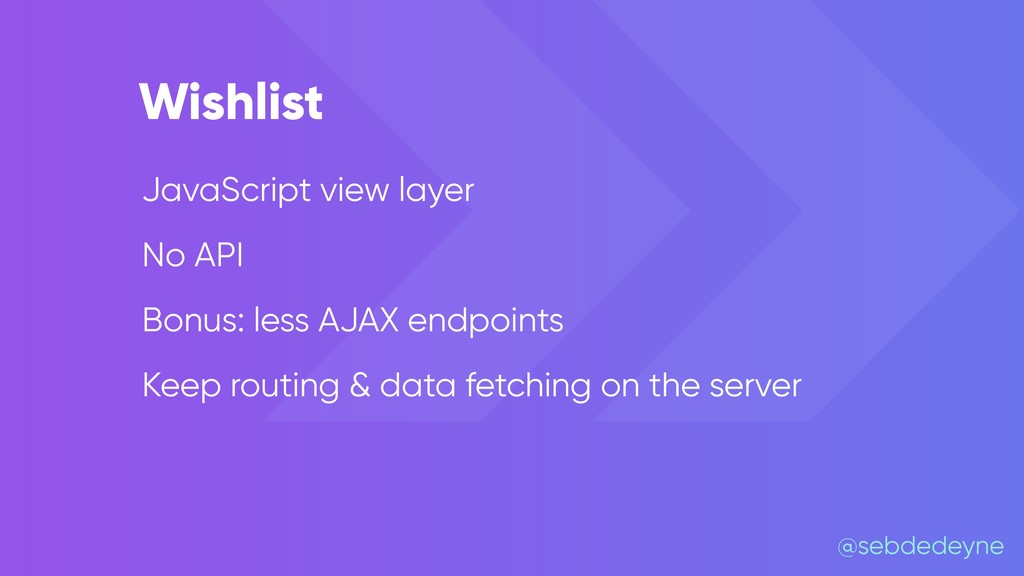 Wishlist

JavaScript view layer

No API

Bonus: less AJAX endpoints

Keep routing & data fetching on the server

@sebdedeyne